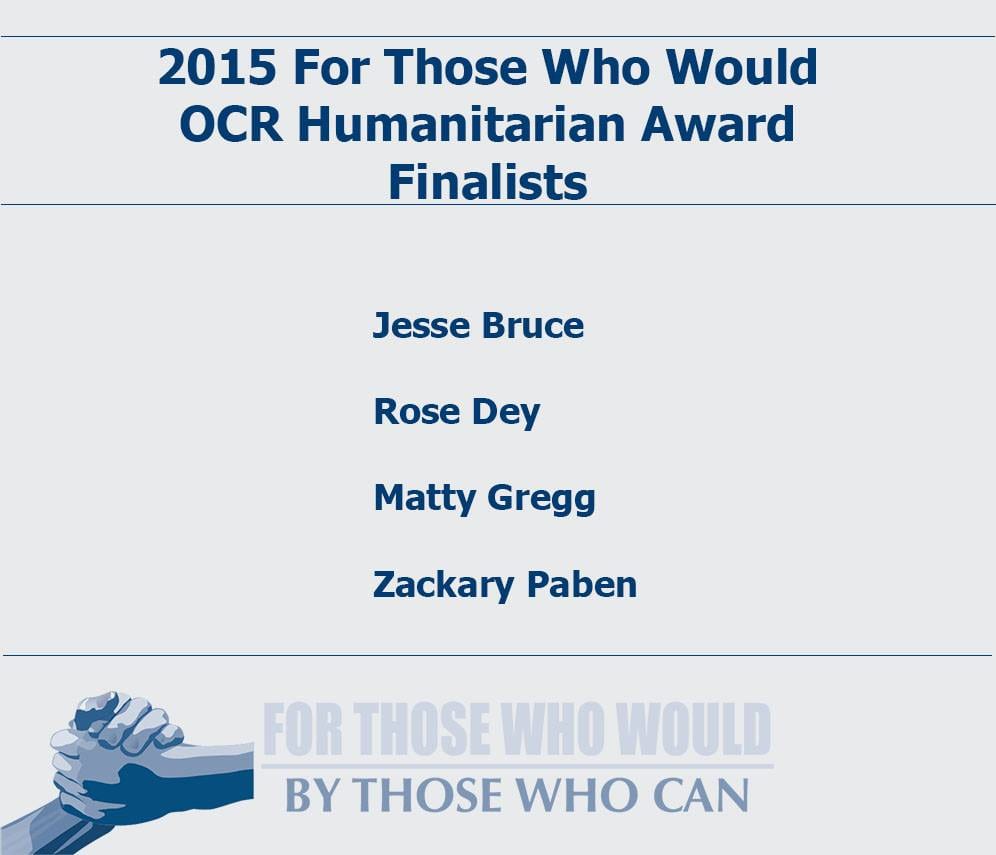 2015 For Those Who Would OCR Humanitarian Award Finalists

Jesse Bruce

Rose Dey

Matty Gregg

Zackary Paben

FOR THOSE WHO WOULD
BY THOSE WHO CAN